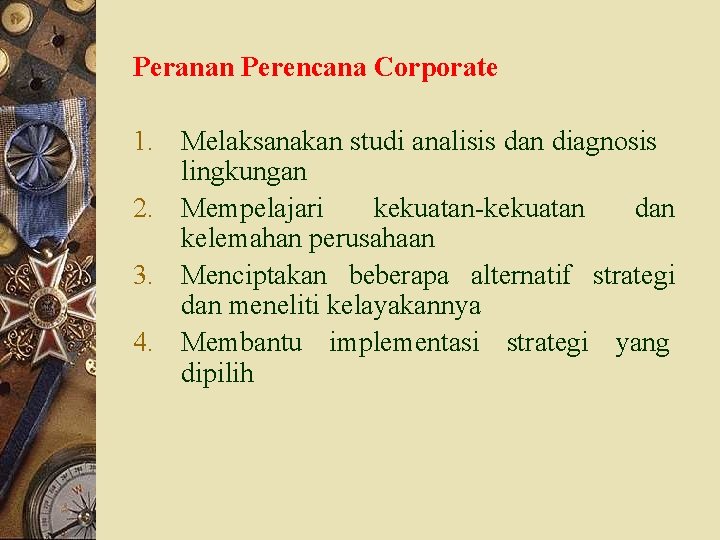 Peranan Perencana Corporate

1. Melaksanakan studi analisis dan diagnosis lingkungan
2. Mempelajari kekuatan-kekuatan dan kelemahan perusahaan
3. Menciptakan beberapa alternatif strategi dan meneliti kelayakannya
4. Membantu implementasi strategi yang dipilih